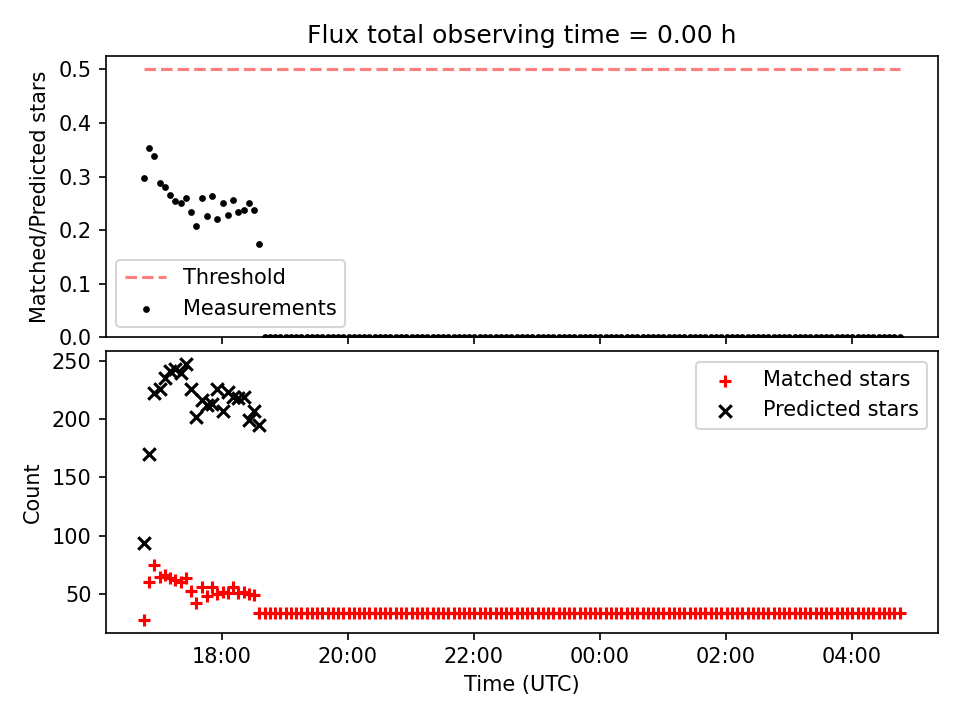 Flux total observing time = 0.00 h

Matched/Predicted stars

0.5
0.4
0.3
0.2
0.1
0.0

Threshold
Measurements

Count

250
200
150
100
50

Matched stars
Predicted stars

18:00
20:00
22:00
00:00
02:00
04:00

Time (UTC)